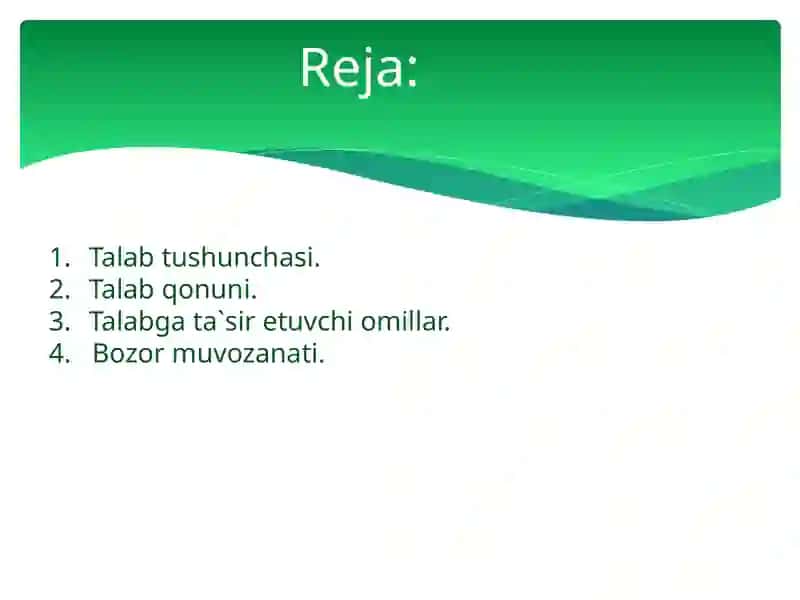 Reja:

1. Talab tushunchasi.
2. Talab qonuni.
3. Talabga ta`sir etuvchi omillar.
4. Bozor muvozanati.